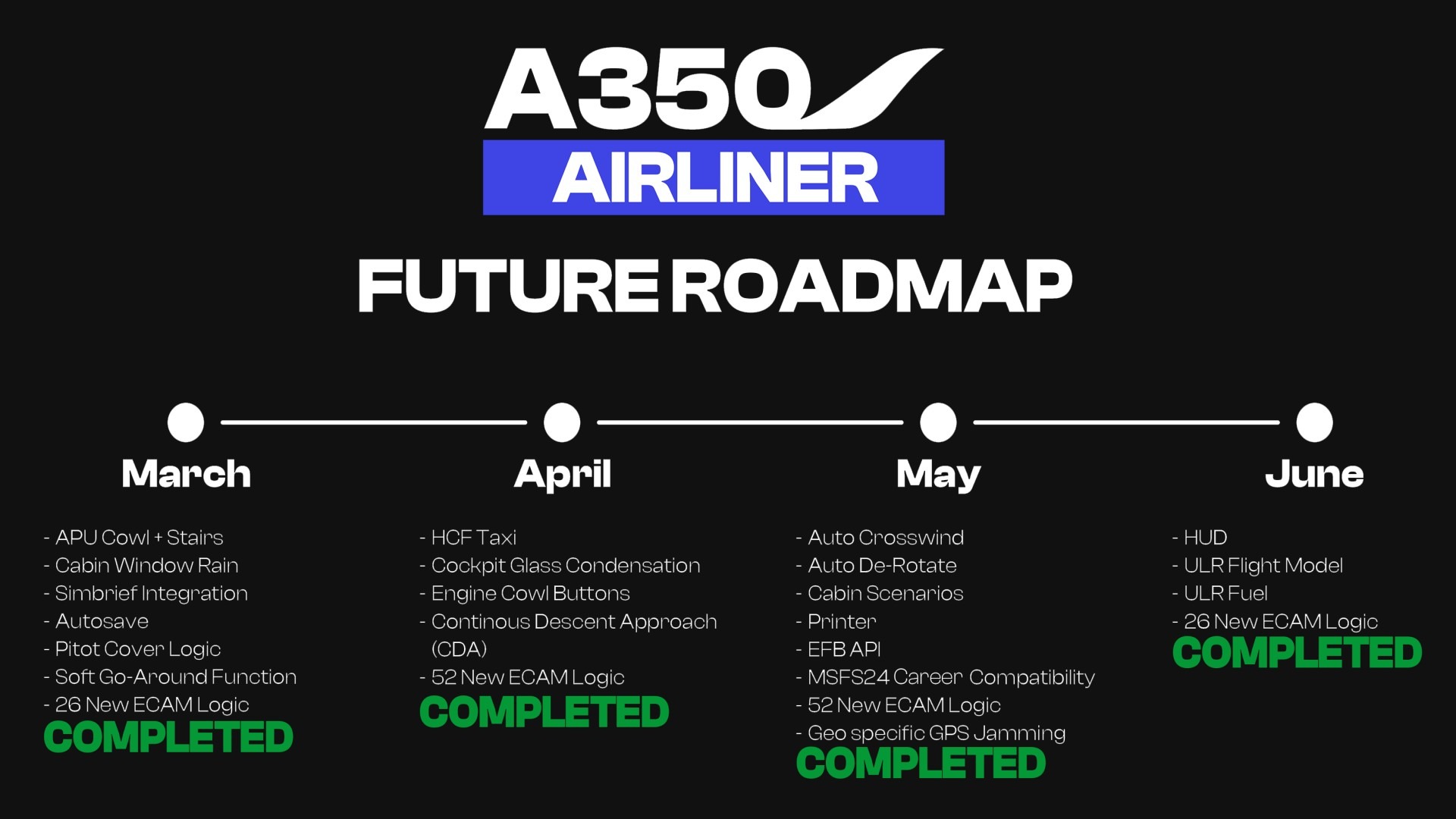 A350
AIRLINER

FUTURE ROADMAP

March

- APU Cowl + Stairs
- Cabin Window Rain
- Simbrief Integration
- Autosave
- Pitot Cover Logic
- Soft Go-Around Function
- 26 New ECAM Logic
COMPLETED

April

- HCF Taxi
- Cockpit Glass Condensation
- Engine Cowl Buttons
- Continous Descent Approach (CDA)
- 52 New ECAM Logic
COMPLETED

May

- Auto Crosswind
- Auto De-Rotate
- Cabin Scenarios
- Printer
- EFB API
- MSFS24 Career Compatibility
- 52 New ECAM Logic
- Geo specific GPS Jamming
COMPLETED

June

- HUD
- ULR Flight Model
- ULR Fuel
- 26 New ECAM Logic
COMPLETED